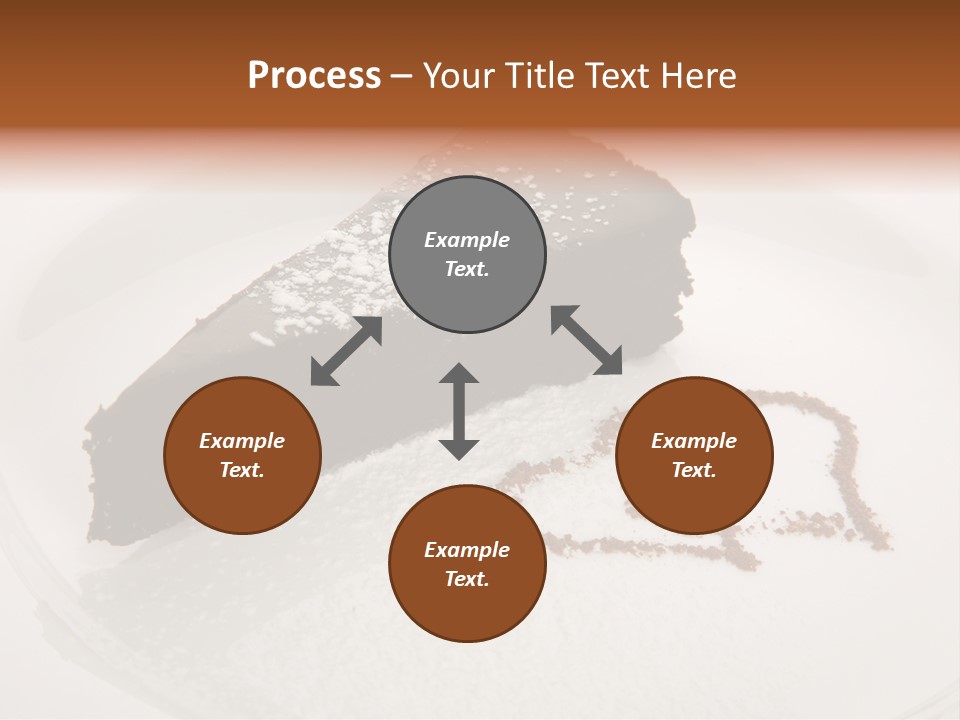 Process – Your Title Text Here

Example Text.

Example Text.

Example Text.

Example Text.